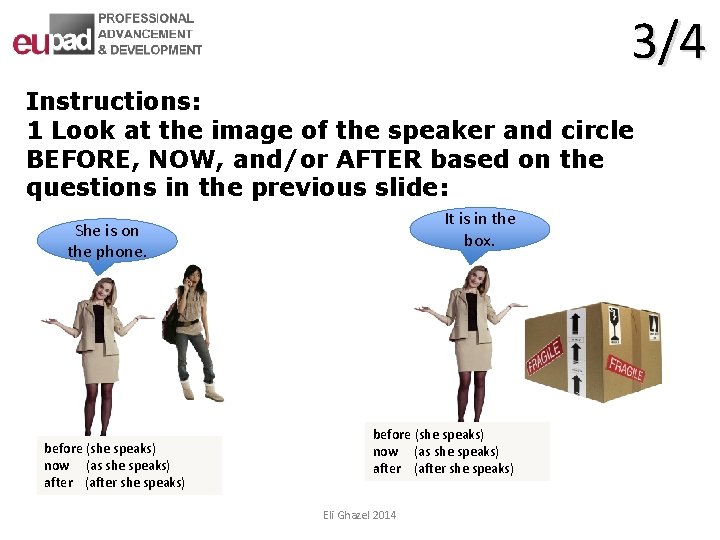 eupad PROFESSIONAL ADVANCEMENT & DEVELOPMENT

3/4

Instructions:
1 Look at the image of the speaker and circle BEFORE, NOW, and/or AFTER based on the questions in the previous slide:

She is on the phone.

before (she speaks)
now (as she speaks)
after (after she speaks)

It is in the box.

FRAGILE
FRAGILE

before (she speaks)
now (as she speaks)
after (after she speaks)

Eli Ghazel 2014